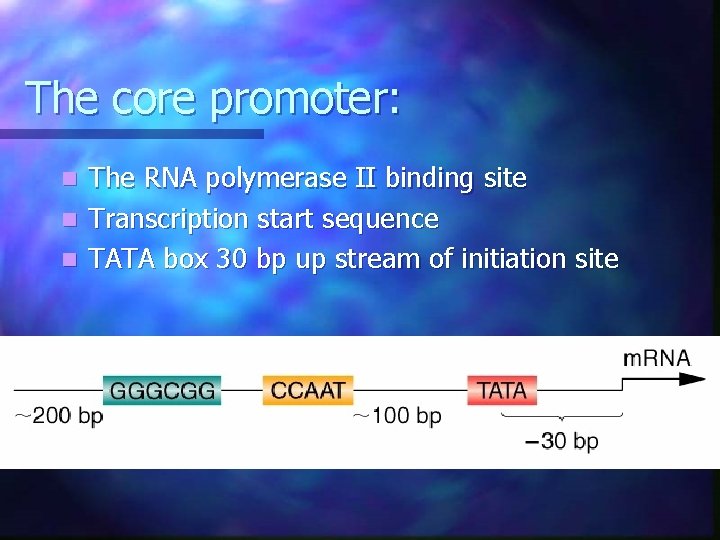 The core promoter:

The RNA polymerase II binding site
Transcription start sequence
TATA box 30 bp up stream of initiation site

mRNA
GGGCGG
CCAAT
TATA
~200 bp
~100 bp
−30 bp